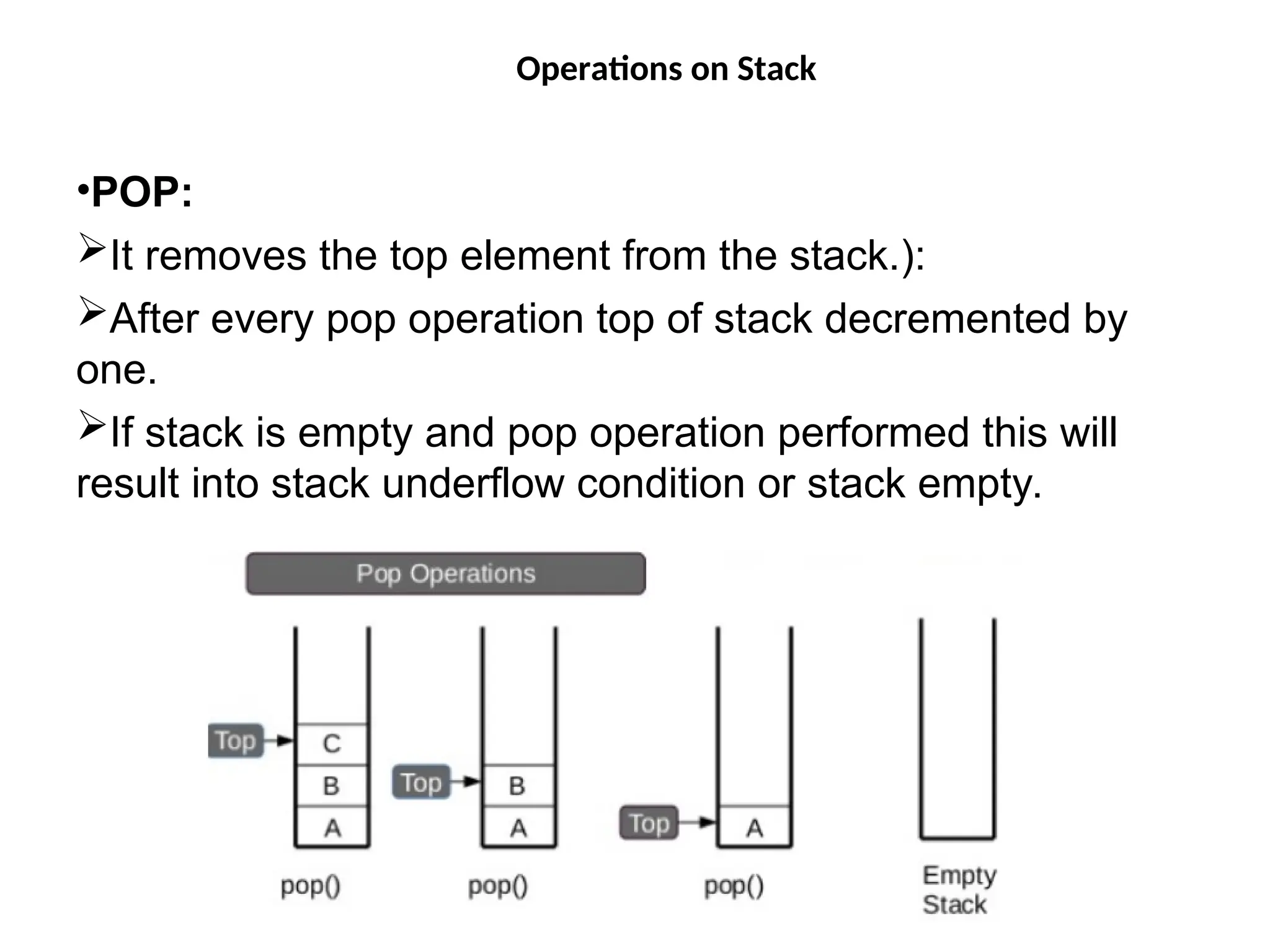 Operations on Stack

•POP:

➢It removes the top element from the stack.):

➢After every pop operation top of stack decremented by one.

➢If stack is empty and pop operation performed this will result into stack underflow condition or stack empty.

Pop Operations

Top

C

B

A

pop()

Top

B

A

pop()

Top

A

pop()

Empty Stack